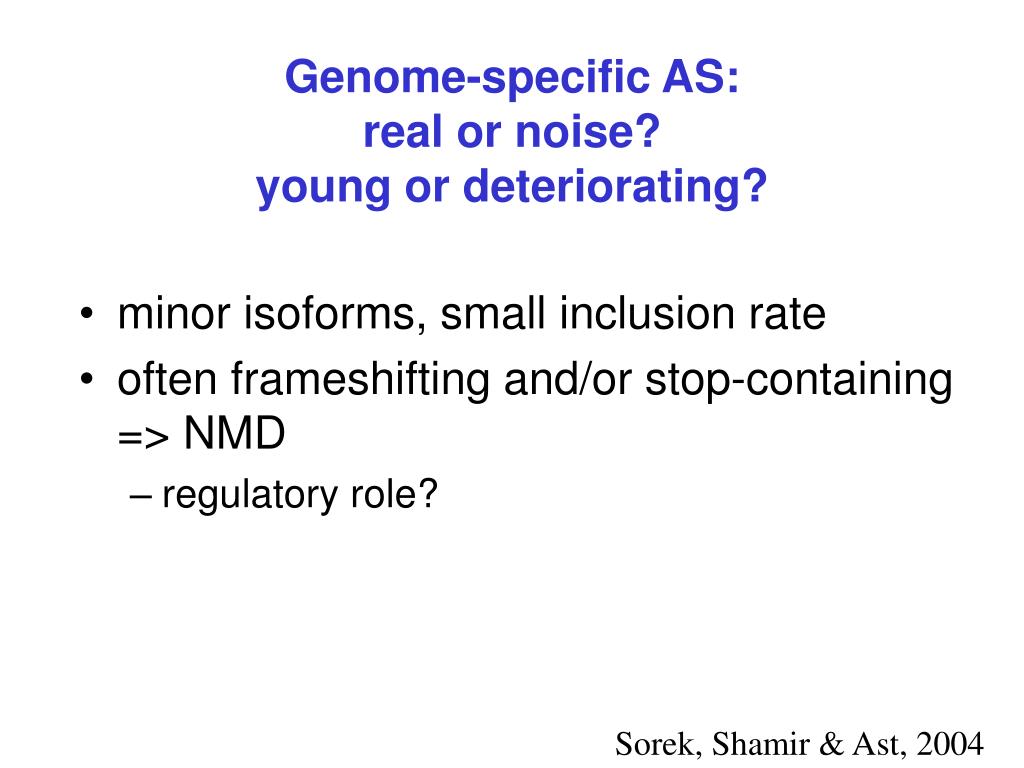 Genome-specific AS:
real or noise?
young or deteriorating?

• minor isoforms, small inclusion rate
• often frameshifting and/or stop-containing => NMD
– regulatory role?

Sorek, Shamir & Ast, 2004